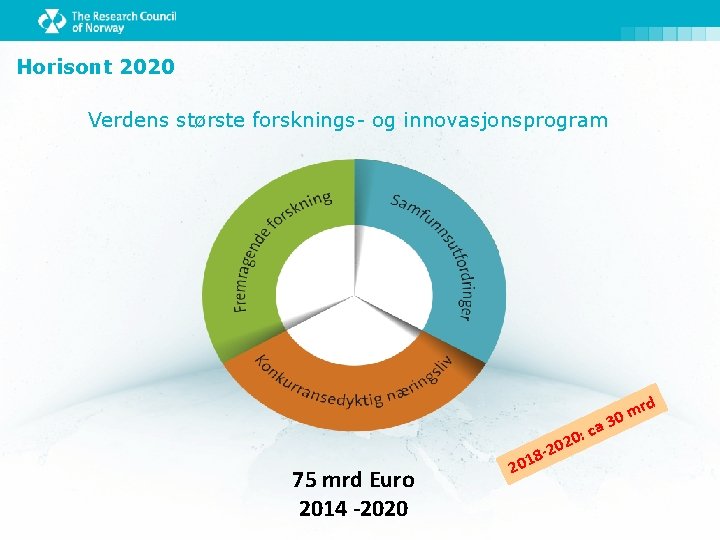 The Research Council of Norway

Horisont 2020

Verdens største forsknings- og innovasjonsprogram

Fremragende forskning

Samfunnsutfordringer

Konkurransedyktig næringsliv

2018-2020: ca 30 mrd

75 mrd Euro
2014 -2020